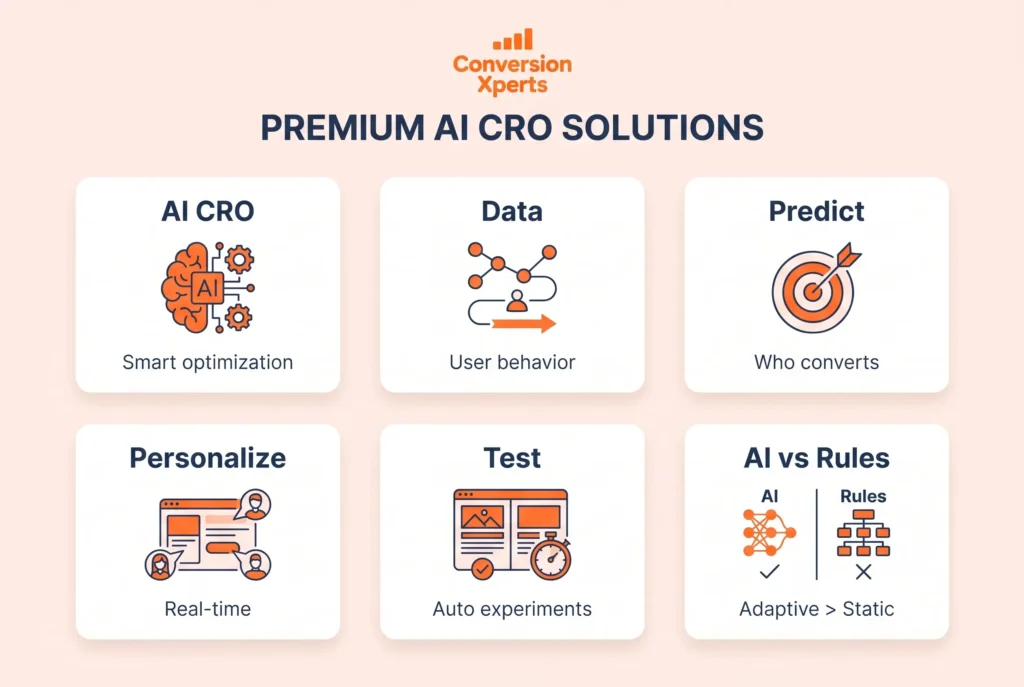 Conversion Xperts

PREMIUM AI CRO SOLUTIONS

AI CRO
AI
Smart optimization

Data
User behavior

Predict
Who converts

Personalize
Real-time

Test
Auto experiments

AI vs Rules
AI
Rules
Adaptive > Static